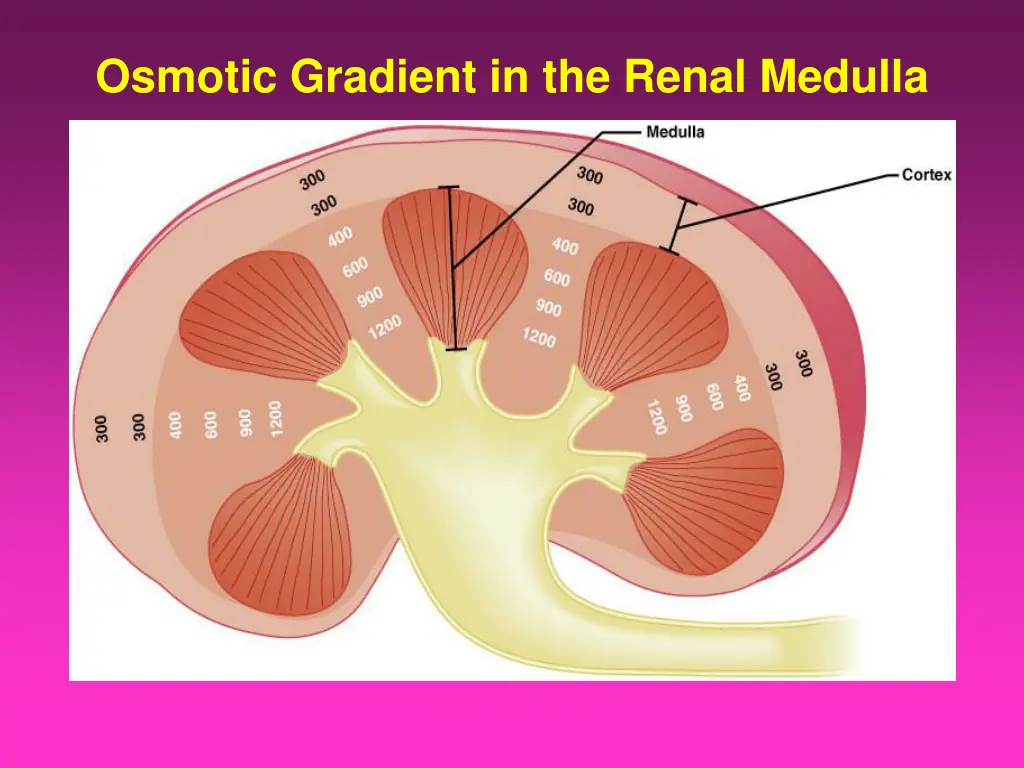 Osmotic Gradient in the Renal Medulla

Medulla

Cortex

300
300
400
600
900
1200

300
300
400
600
900
1200

300
300
400
600
900
1200

300
300
400
600
900
1200